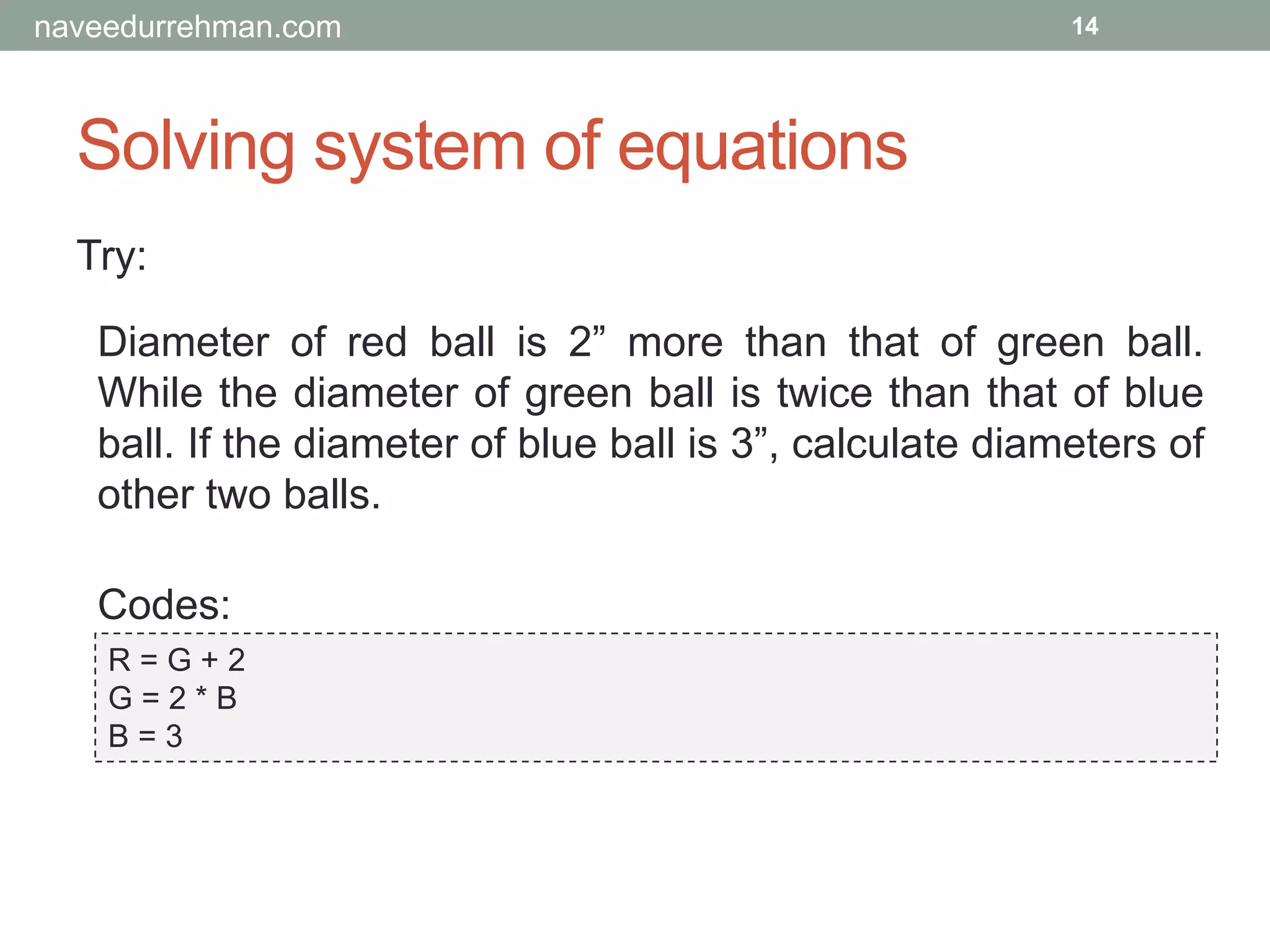 naveedurrehman.com 14

Solving system of equations

Try:

Diameter of red ball is 2” more than that of green ball. While the diameter of green ball is twice than that of blue ball. If the diameter of blue ball is 3”, calculate diameters of other two balls.

Codes:

R = G + 2
G = 2 * B
B = 3